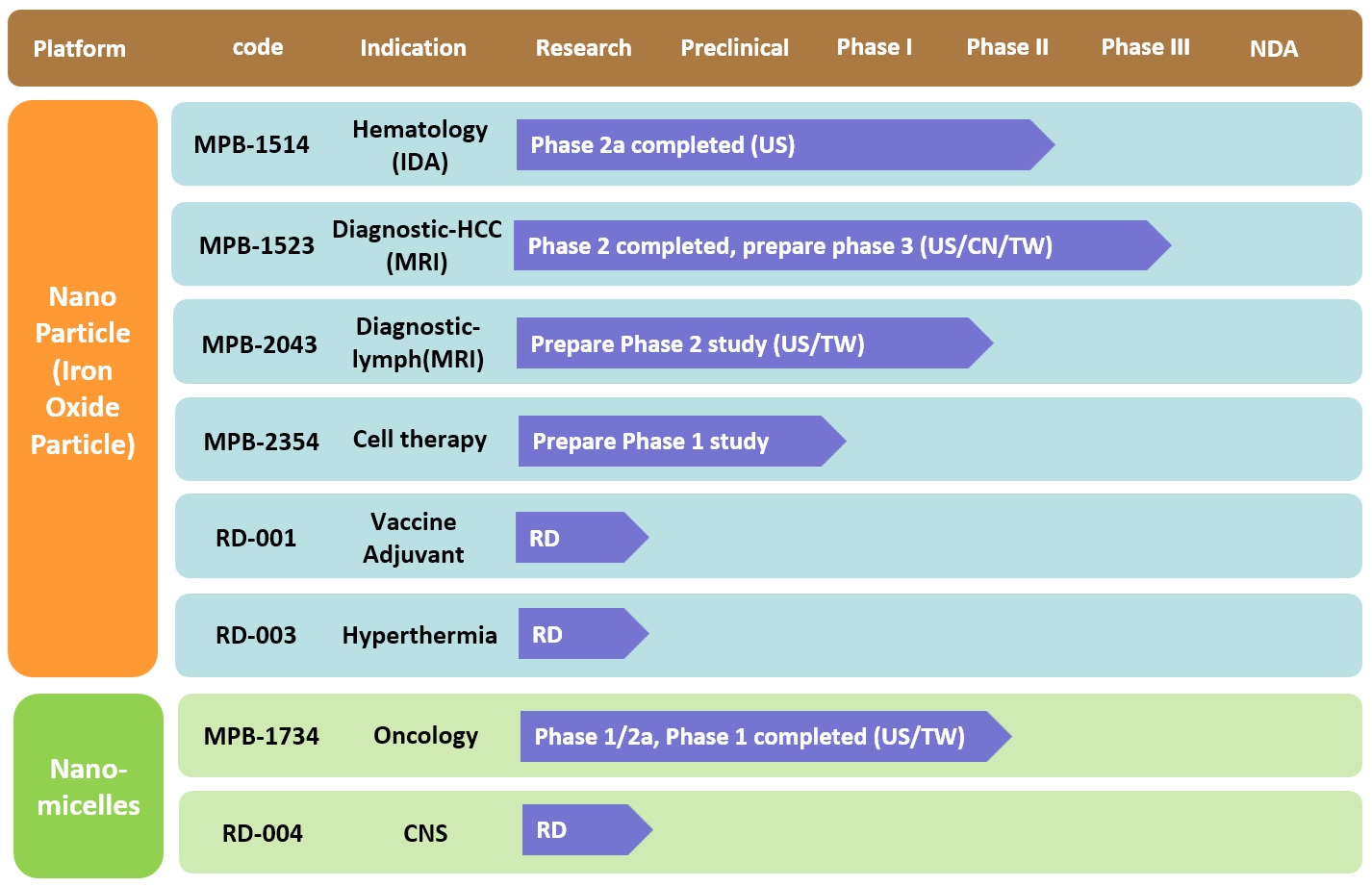 | Platform | code | Indication | Research | Preclinical | Phase I | Phase II | Phase III | NDA |
|---|---|---|---|---|---|---|---|---|
| Nano Particle (Iron Oxide Particle) | MPB-1514 | Hematology (IDA) | Phase 2a completed (US) | | | | | |
| | MPB-1523 | Diagnostic-HCC (MRI) | Phase 2 completed, prepare phase 3 (US/CN/TW) | | | | | |
| | MPB-2043 | Diagnostic-lymph(MRI) | Prepare Phase 2 study (US/TW) | | | | | |
| | MPB-2354 | Cell therapy | Prepare Phase 1 study | | | | | |
| | RD-001 | Vaccine Adjuvant | RD | | | | | |
| | RD-003 | Hyperthermia | RD | | | | | |
| Nano-micelles | MPB-1734 | Oncology | Phase 1/2a, Phase 1 completed (US/TW) | | | | | |
| | RD-004 | CNS | RD | | | | | |